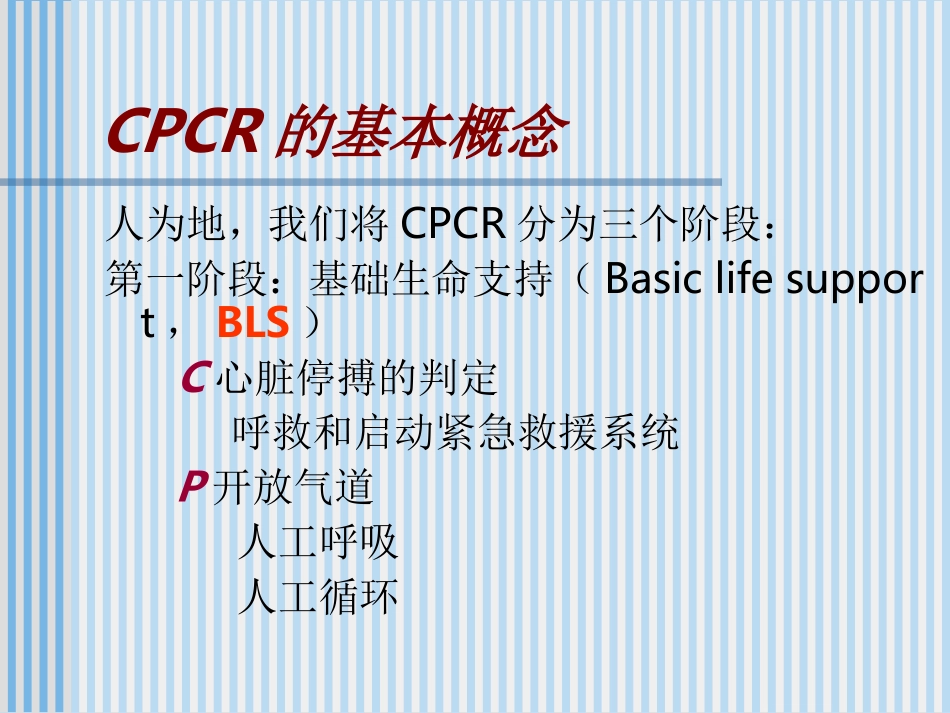 CPCR 的基本概念

人为地，我们将 CPCR 分为三个阶段：

第一阶段：基础生命支持（ Basic life support， BLS ）

C 心脏停搏的判定

呼救和启动紧急救援系统

P 开放气道

人工呼吸

人工循环